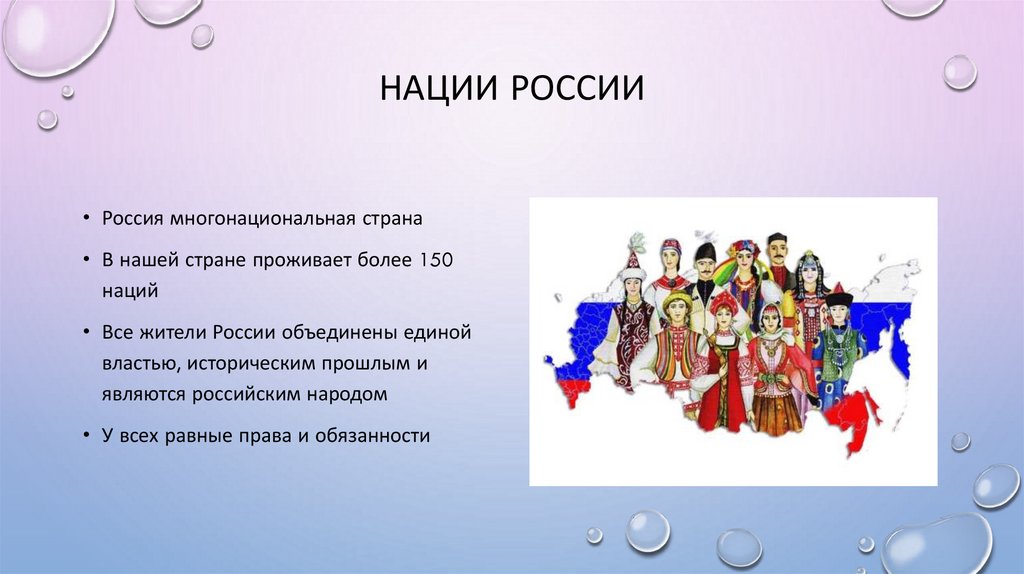 НАЦИИ РОССИИ

• Россия многонациональная страна
• В нашей стране проживает более 150 наций
• Все жители России объединены единой властью, историческим прошлым и являются российским народом
• У всех равные права и обязанности